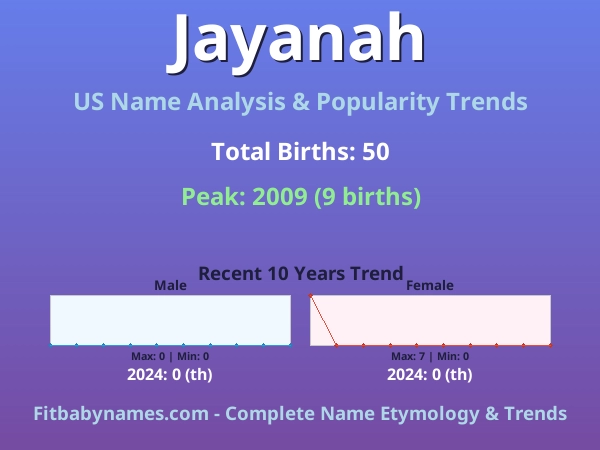 Jayanah

US Name Analysis & Popularity Trends

Total Births: 50

Peak: 2009 (9 births)

Recent 10 Years Trend

Male

Max: 0 | Min: 0

2024: 0 (th)

Female

Max: 7 | Min: 0

2024: 0 (th)

Fitbabynames.com - Complete Name Etymology & Trends